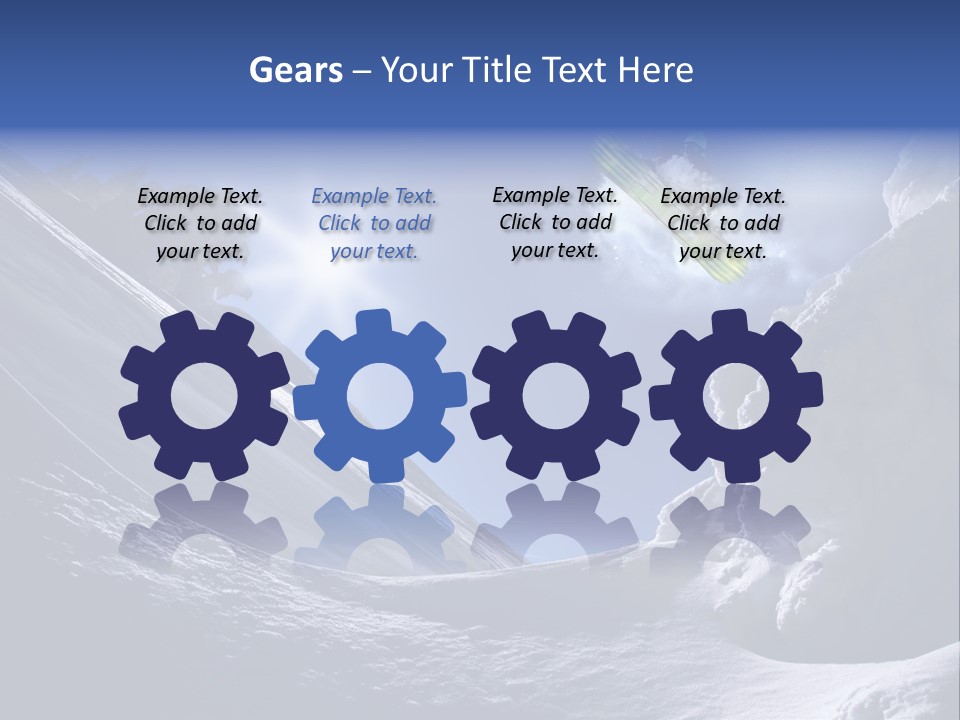 Gears – Your Title Text Here

Example Text. Click to add your text.

Example Text. Click to add your text.

Example Text. Click to add your text.

Example Text. Click to add your text.